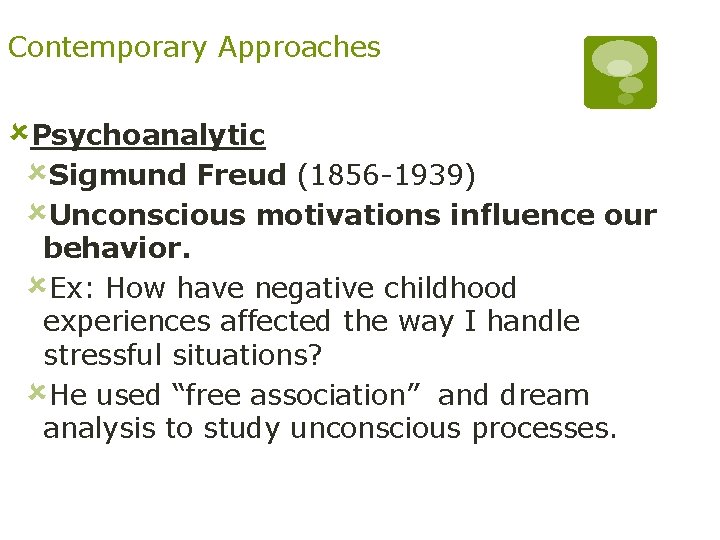 Contemporary Approaches

Psychoanalytic

Sigmund Freud (1856-1939)

Unconscious motivations influence our behavior.

Ex: How have negative childhood experiences affected the way I handle stressful situations?

He used “free association” and dream analysis to study unconscious processes.